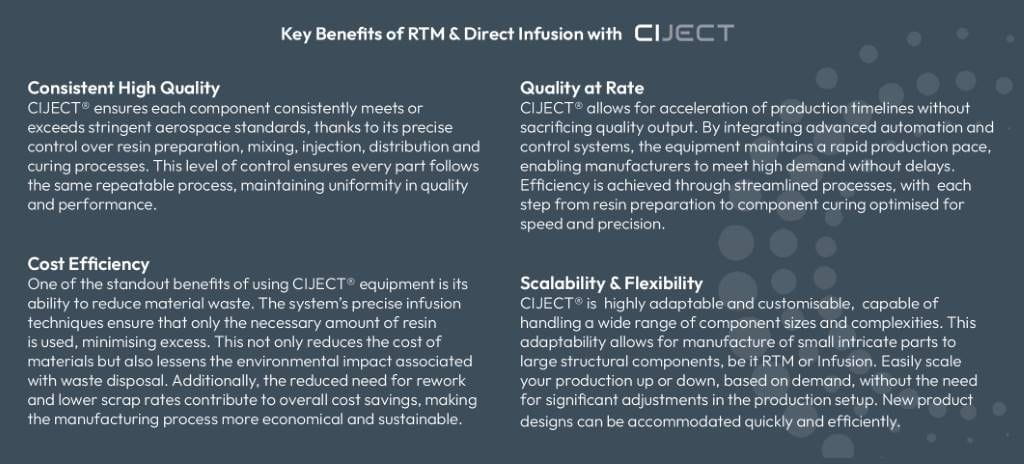 Key Benefits of RTM & Direct Infusion with CIJECT

Consistent High Quality
CIJECT® ensures each component consistently meets or exceeds stringent aerospace standards, thanks to its precise control over resin preparation, mixing, injection, distribution and curing processes. This level of control ensures every part follows the same repeatable process, maintaining uniformity in quality and performance.

Cost Efficiency
One of the standout benefits of using CIJECT® equipment is its ability to reduce material waste. The system's precise infusion techniques ensure that only the necessary amount of resin is used, minimising excess. This not only reduces the cost of materials but also lessens the environmental impact associated with waste disposal. Additionally, the reduced need for rework and lower scrap rates contribute to overall cost savings, making the manufacturing process more economical and sustainable.

Quality at Rate
CIJECT® allows for acceleration of production timelines without sacrificing quality output. By integrating advanced automation and control systems, the equipment maintains a rapid production pace, enabling manufacturers to meet high demand without delays. Efficiency is achieved through streamlined processes, with each step from resin preparation to component curing optimised for speed and precision.

Scalability & Flexibility
CIJECT® is highly adaptable and customisable, capable of handling a wide range of component sizes and complexities. This adaptability allows for manufacture of small intricate parts to large structural components, be it RTM or Infusion. Easily scale your production up or down, based on demand, without the need for significant adjustments in the production setup. New product designs can be accommodated quickly and efficiently.